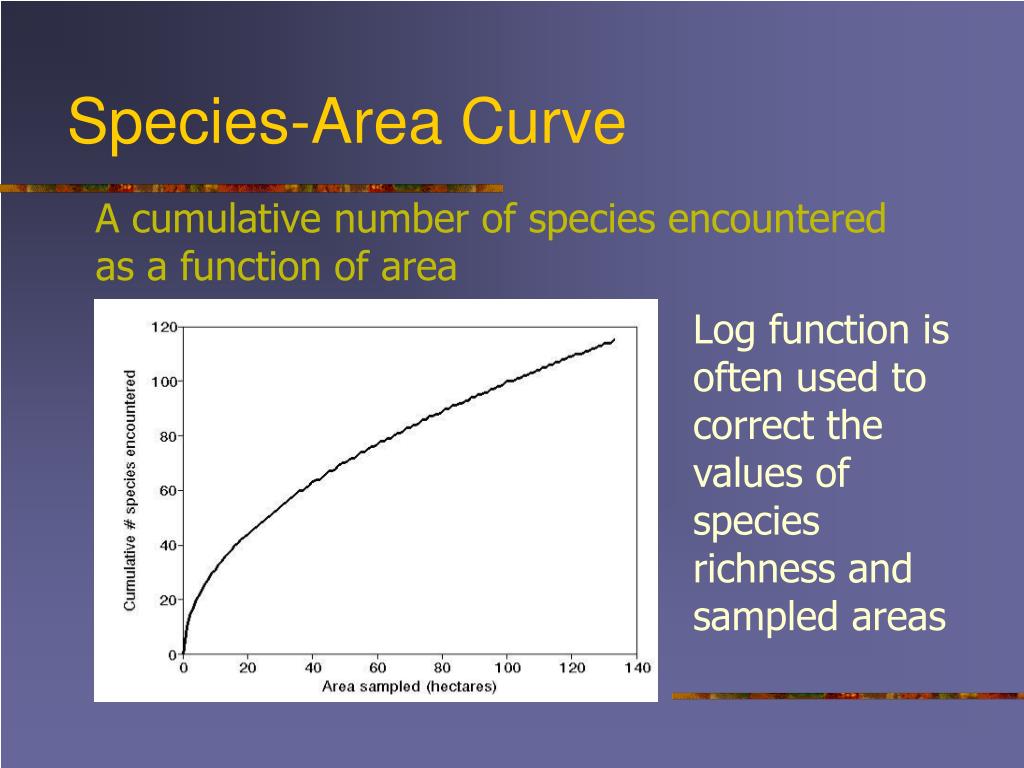 Species-Area Curve

A cumulative number of species encountered as a function of area

Cumulative # species encountered

120
100
80
60
40
20
0

0 20 40 60 80 100 120 140

Area sampled (hectares)

Log function is often used to correct the values of species richness and sampled areas